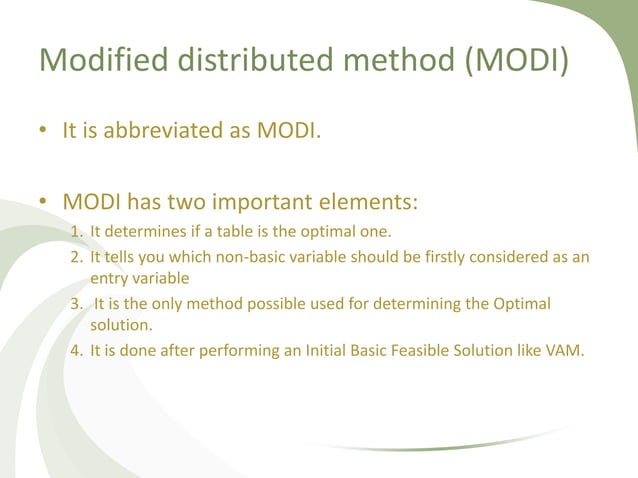 Modified distributed method (MODI)

• It is abbreviated as MODI.

• MODI has two important elements:

1. It determines if a table is the optimal one.
2. It tells you which non-basic variable should be firstly considered as an entry variable
3. It is the only method possible used for determining the Optimal solution.
4. It is done after performing an Initial Basic Feasible Solution like VAM.